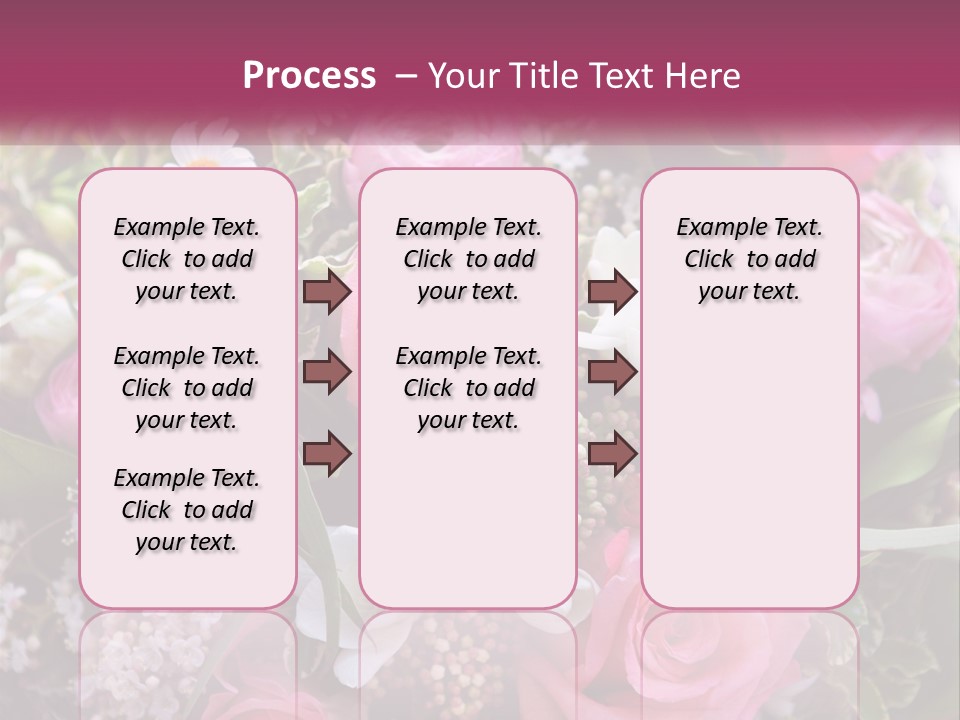 Process – Your Title Text Here

Example Text. Click to add your text.

Example Text. Click to add your text.

Example Text. Click to add your text.

Example Text. Click to add your text.

Example Text. Click to add your text.

Example Text. Click to add your text.